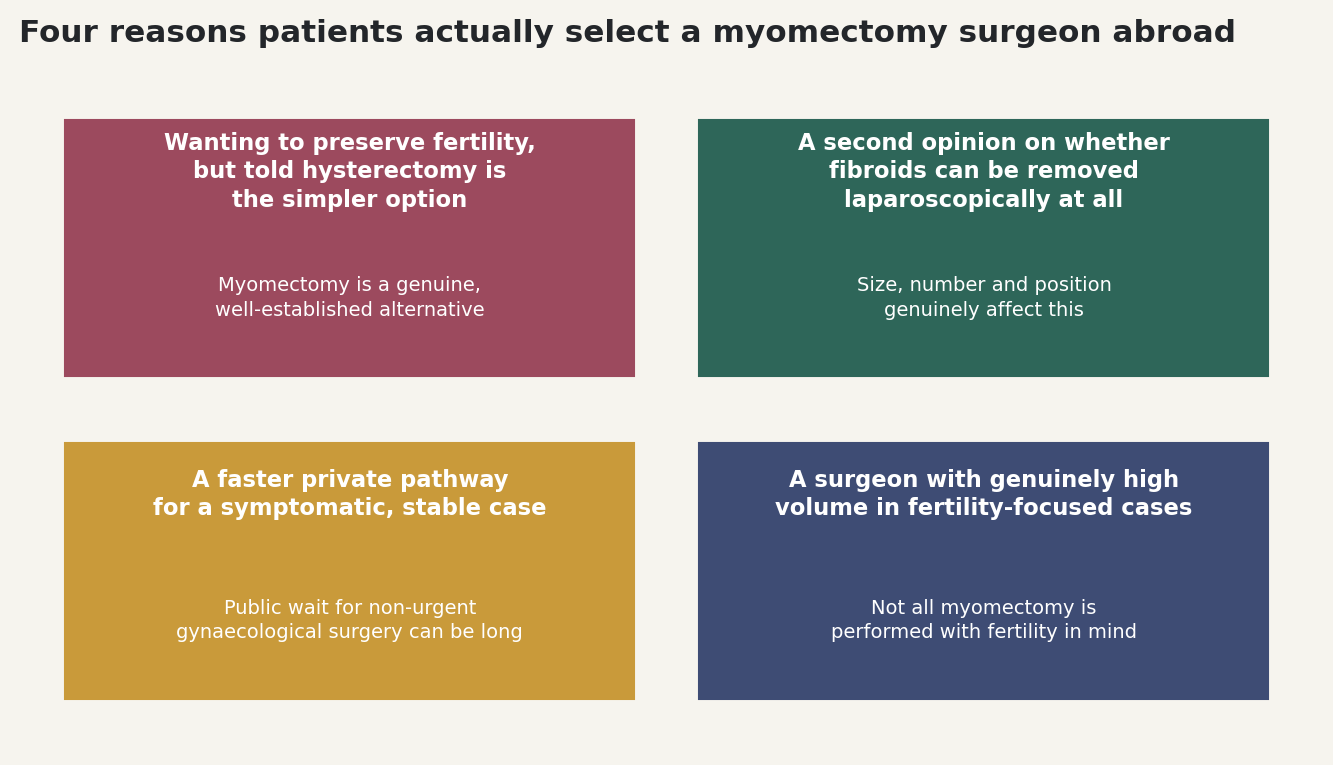 Four reasons patients actually select a myomectomy surgeon abroad

Wanting to preserve fertility, but told hysterectomy is the simpler option

Myomectomy is a genuine, well-established alternative

A second opinion on whether fibroids can be removed laparoscopically at all

Size, number and position genuinely affect this

A faster private pathway for a symptomatic, stable case

Public wait for non-urgent gynaecological surgery can be long

A surgeon with genuinely high volume in fertility-focused cases

Not all myomectomy is performed with fertility in mind